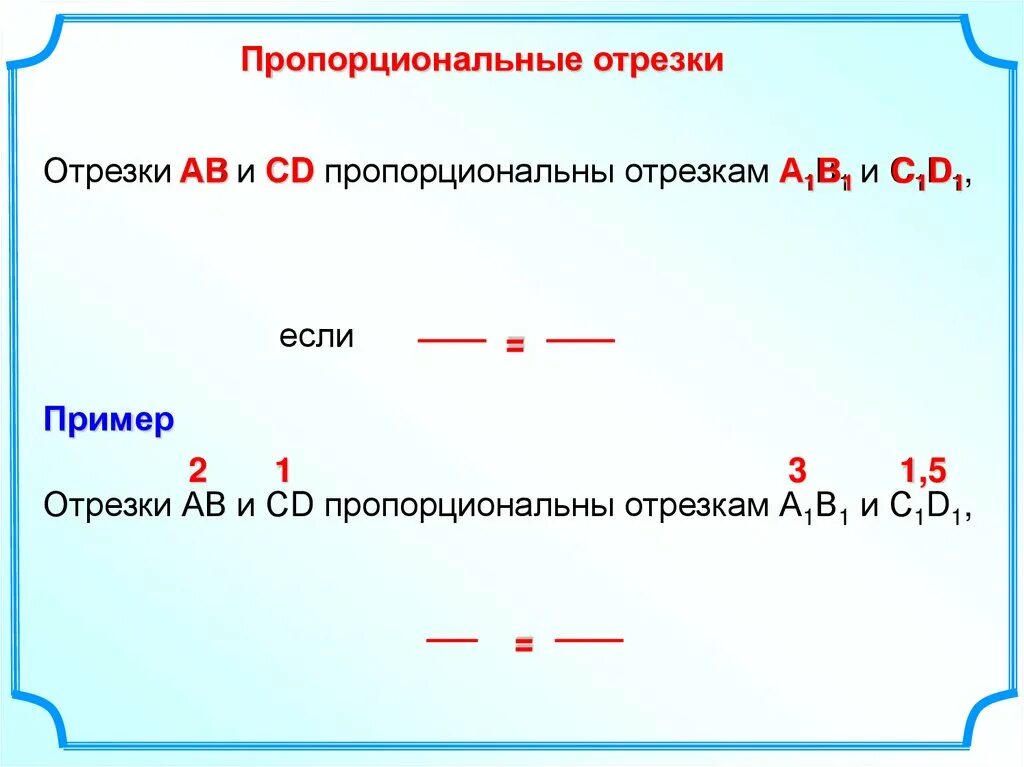 Пропорциональные отрезки

Отрезки AB и CD пропорциональны отрезкам $A_1B_1$ и $C_1D_1$,

если — = —

Пример

2 1 3 1,5

Отрезки AB и CD пропорциональны отрезкам $A_1B_1$ и $C_1D_1$,

— = —